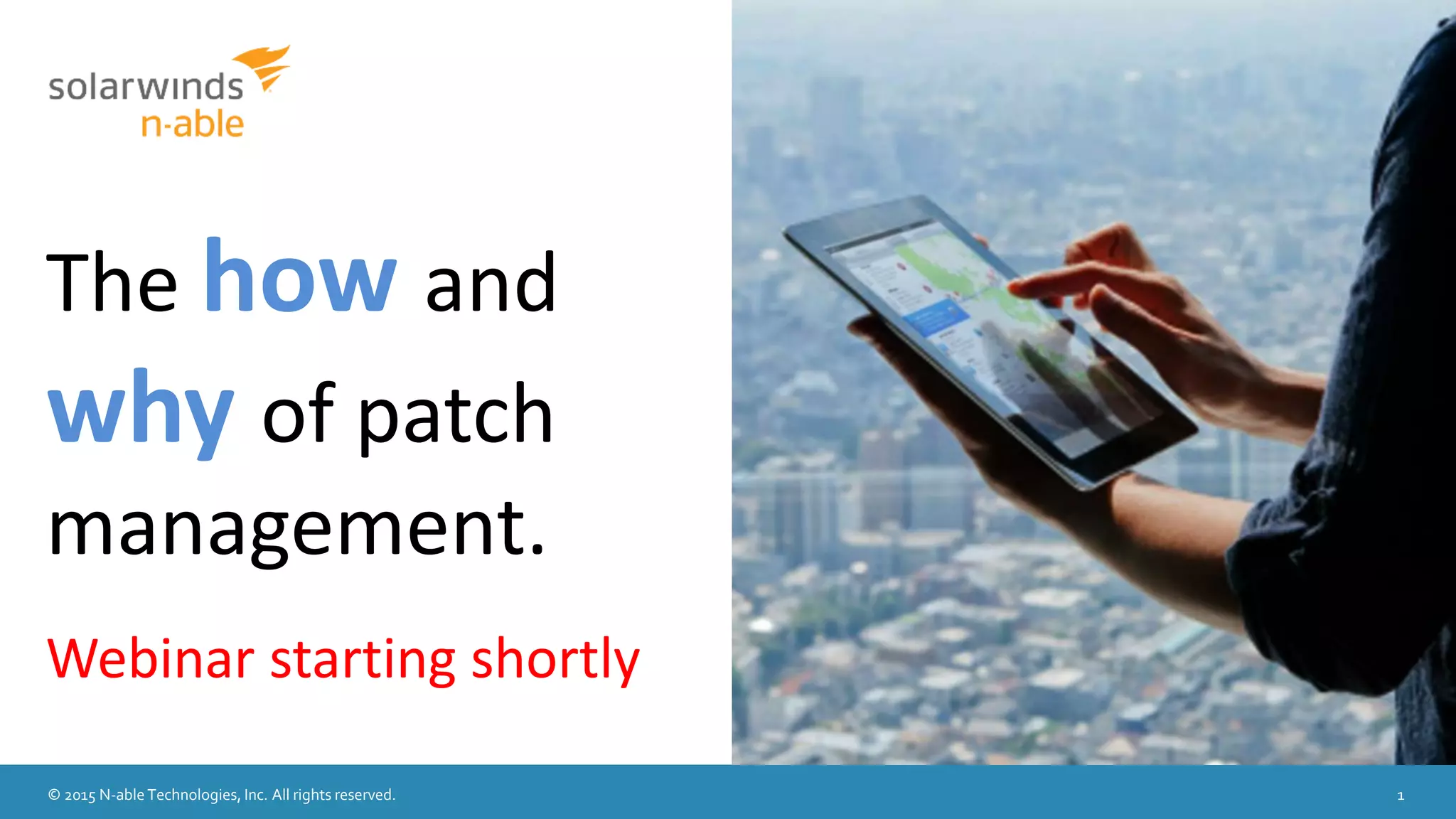 solarwinds
n-able

The how and why of patch management.

Webinar starting shortly

© 2015 N-able Technologies, Inc. All rights reserved.

1